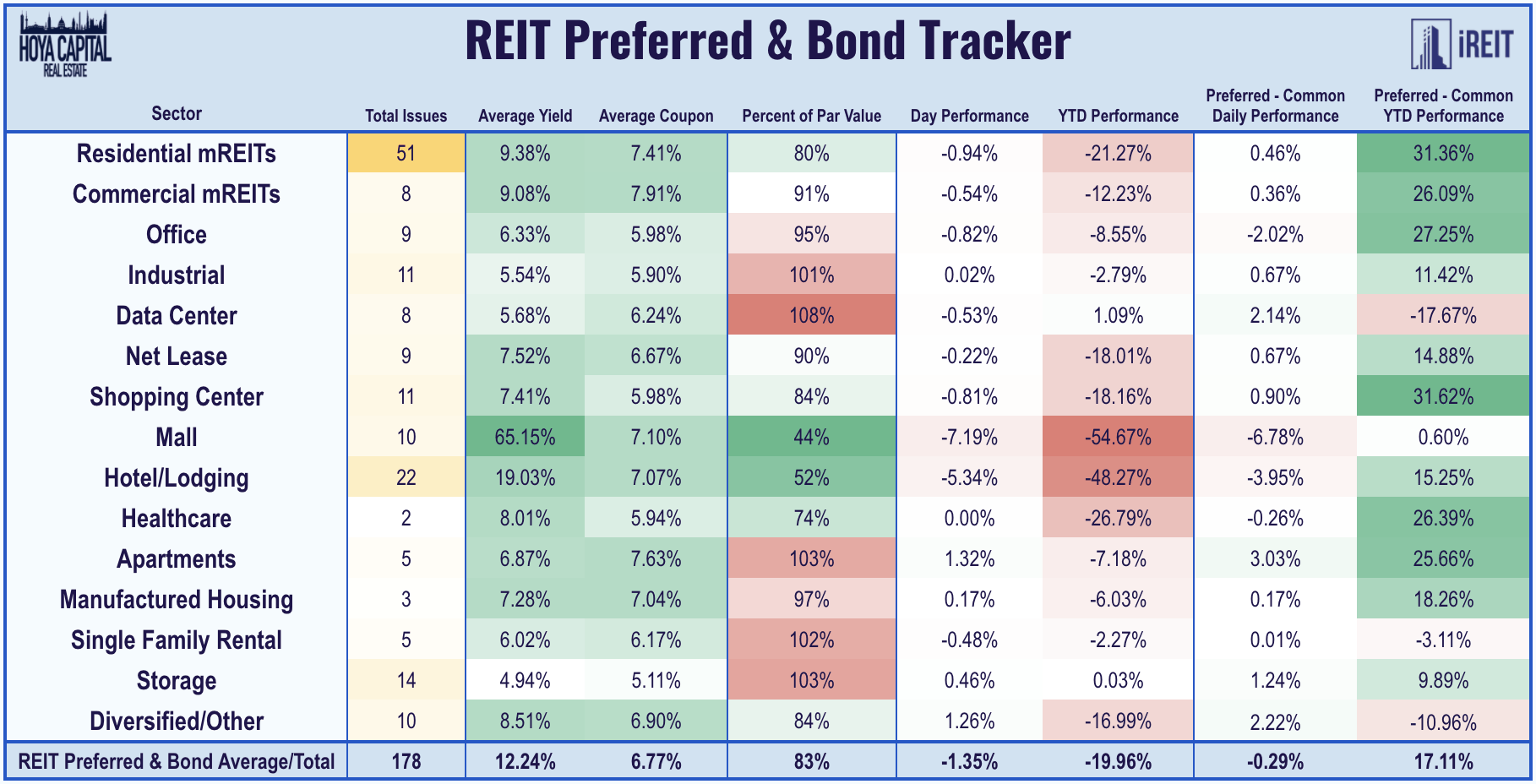 HOYA CAPITAL REAL ESTATE

REIT Preferred & Bond Tracker

iREIT

| Sector | Total Issues | Average Yield | Average Coupon | Percent of Par Value | Day Performance | YTD Performance | Preferred - Common Daily Performance | Preferred - Common YTD Performance |
|---|---|---|---|---|---|---|---|---|
| Residential mREITs | 51 | 9.38% | 7.41% | 80% | -0.94% | -21.27% | 0.46% | 31.36% |
| Commercial mREITs | 8 | 9.08% | 7.91% | 91% | -0.54% | -12.23% | 0.36% | 26.09% |
| Office | 9 | 6.33% | 5.98% | 95% | -0.82% | -8.55% | -2.02% | 27.25% |
| Industrial | 11 | 5.54% | 5.90% | 101% | 0.02% | -2.79% | 0.67% | 11.42% |
| Data Center | 8 | 5.68% | 6.24% | 108% | -0.53% | 1.09% | 2.14% | -17.67% |
| Net Lease | 9 | 7.52% | 6.67% | 90% | -0.22% | -18.01% | 0.67% | 14.88% |
| Shopping Center | 11 | 7.41% | 5.98% | 84% | -0.81% | -18.16% | 0.90% | 31.62% |
| Mall | 10 | 65.15% | 7.10% | 44% | -7.19% | -54.67% | -6.78% | 0.60% |
| Hotel/Lodging | 22 | 19.03% | 7.07% | 52% | -5.34% | -48.27% | -3.95% | 15.25% |
| Healthcare | 2 | 8.01% | 5.94% | 74% | 0.00% | -26.79% | -0.26% | 26.39% |
| Apartments | 5 | 6.87% | 7.63% | 103% | 1.32% | -7.18% | 3.03% | 25.66% |
| Manufactured Housing | 3 | 7.28% | 7.04% | 97% | 0.17% | -6.03% | 0.17% | 18.26% |
| Single Family Rental | 5 | 6.02% | 6.17% | 102% | -0.48% | -2.27% | 0.01% | -3.11% |
| Storage | 14 | 4.94% | 5.11% | 103% | 0.46% | 0.03% | 1.24% | 9.89% |
| Diversified/Other | 10 | 8.51% | 6.90% | 84% | 1.26% | -16.99% | 2.22% | -10.96% |
| REIT Preferred & Bond Average/Total | 178 | 12.24% | 6.77% | 83% | -1.35% | -19.96% | -0.29% | 17.11% |